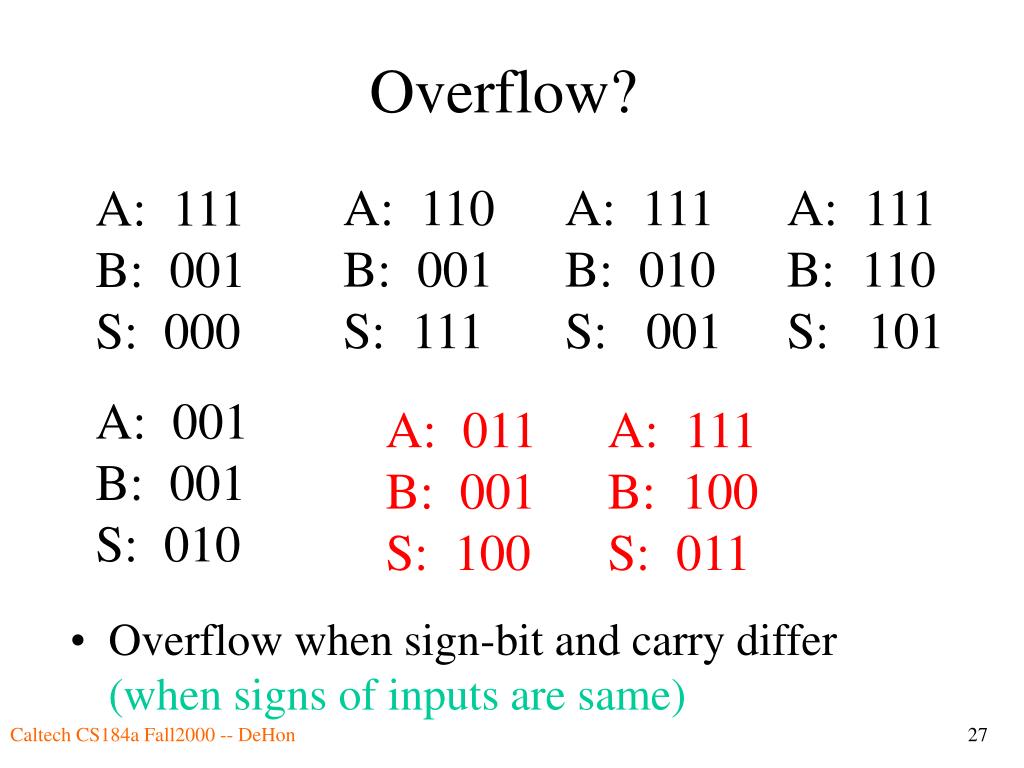 Overflow?

A: 111
B: 001
S: 000

A: 110
B: 001
S: 111

A: 111
B: 010
S: 001

A: 111
B: 110
S: 101

A: 001
B: 001
S: 010

A: 011
B: 001
S: 100

A: 111
B: 100
S: 011

• Overflow when sign-bit and carry differ (when signs of inputs are same)

Caltech CS184a Fall2000 -- DeHon

27